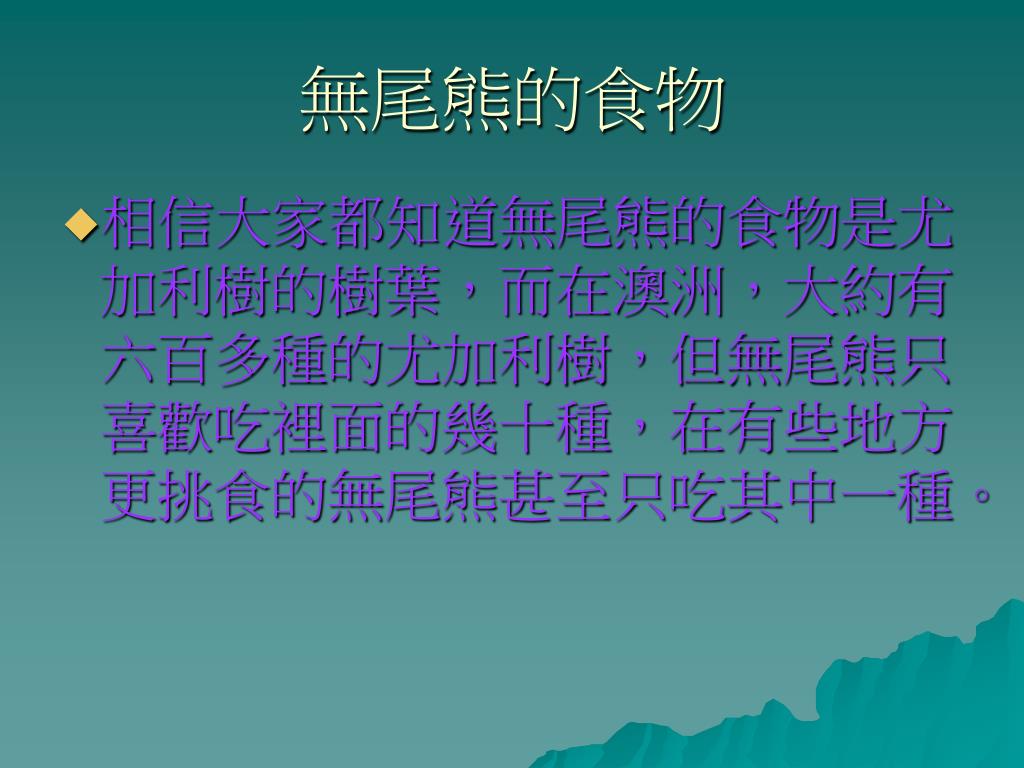 無尾熊的食物

◆相信大家都知道無尾熊的食物是尤加利樹的樹葉，而在澳洲，大約有六百多種的尤加利樹，但無尾熊只喜歡吃裡面的幾十種，在有些地方更挑食的無尾熊甚至只吃其中一種。